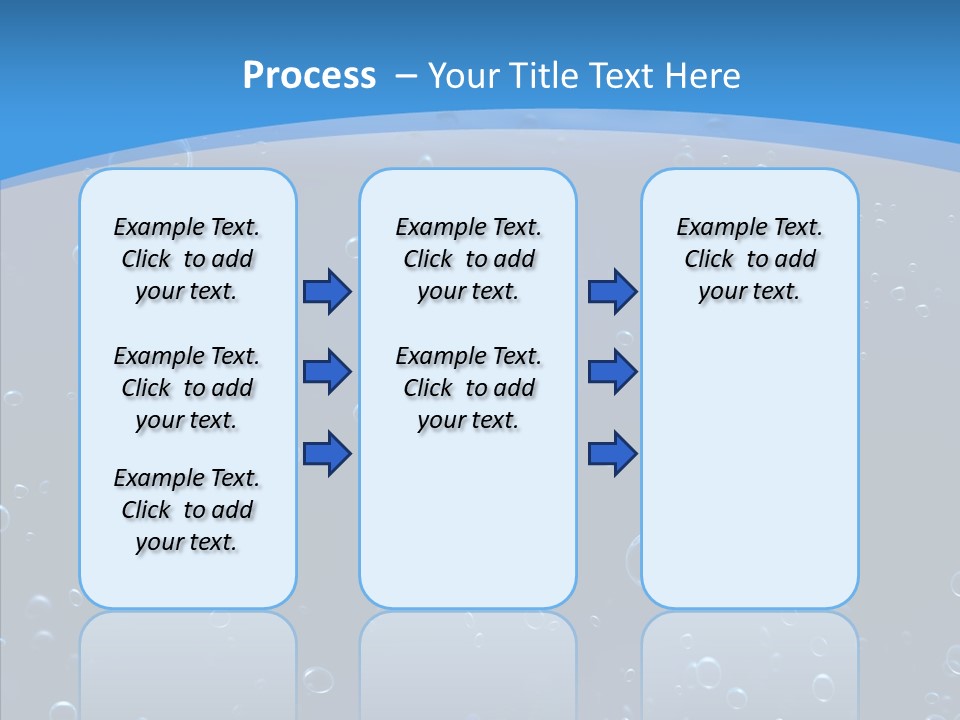 Process – Your Title Text Here

Example Text. Click to add your text.

Example Text. Click to add your text.

Example Text. Click to add your text.

Example Text. Click to add your text.

Example Text. Click to add your text.

Example Text. Click to add your text.